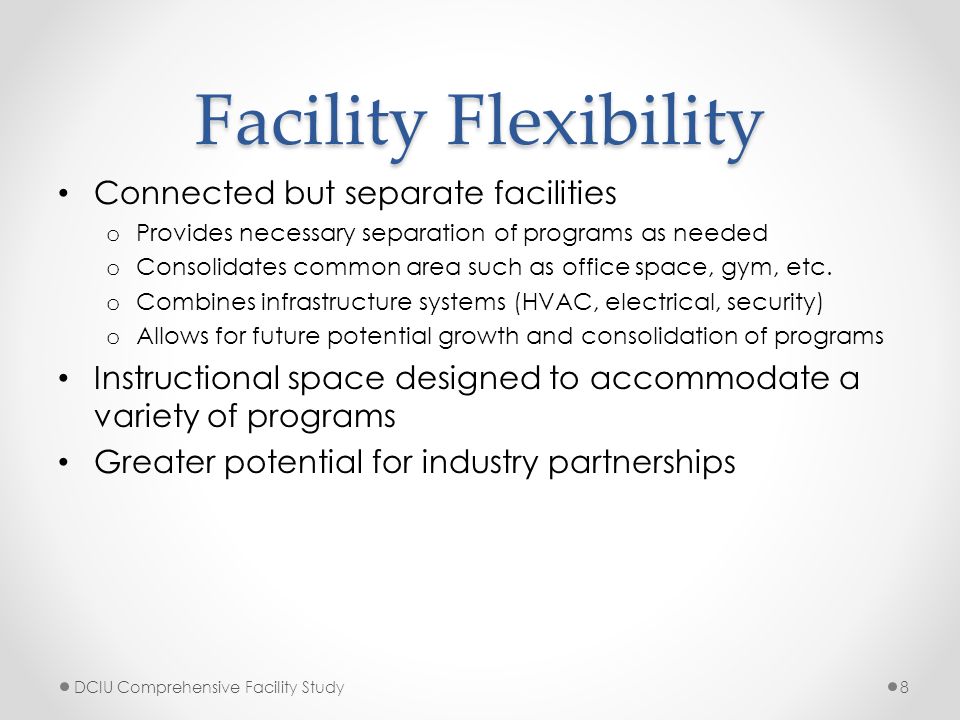 Facility Flexibility

• Connected but separate facilities
  o Provides necessary separation of programs as needed
  o Consolidates common area such as office space, gym, etc.
  o Combines infrastructure systems (HVAC, electrical, security)
  o Allows for future potential growth and consolidation of programs
• Instructional space designed to accommodate a variety of programs
• Greater potential for industry partnerships

DCIU Comprehensive Facility Study

8